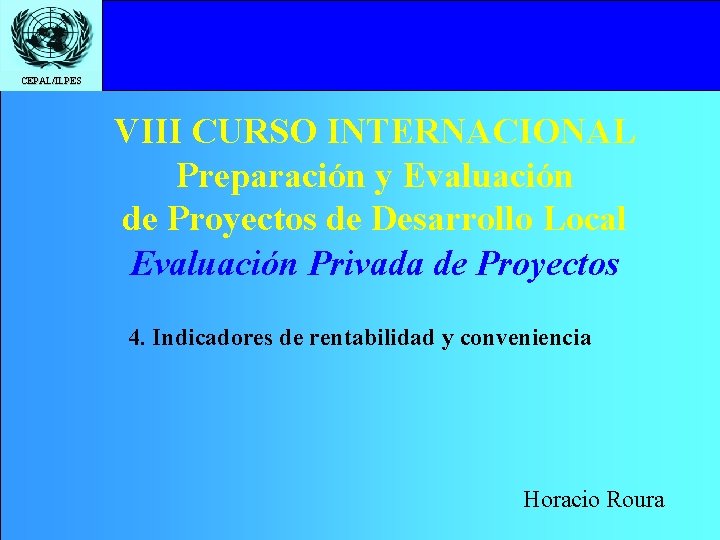 CEPAL/ILPES

VIII CURSO INTERNACIONAL
Preparación y Evaluación
de Proyectos de Desarrollo Local
Evaluación Privada de Proyectos

4. Indicadores de rentabilidad y conveniencia

Horacio Roura